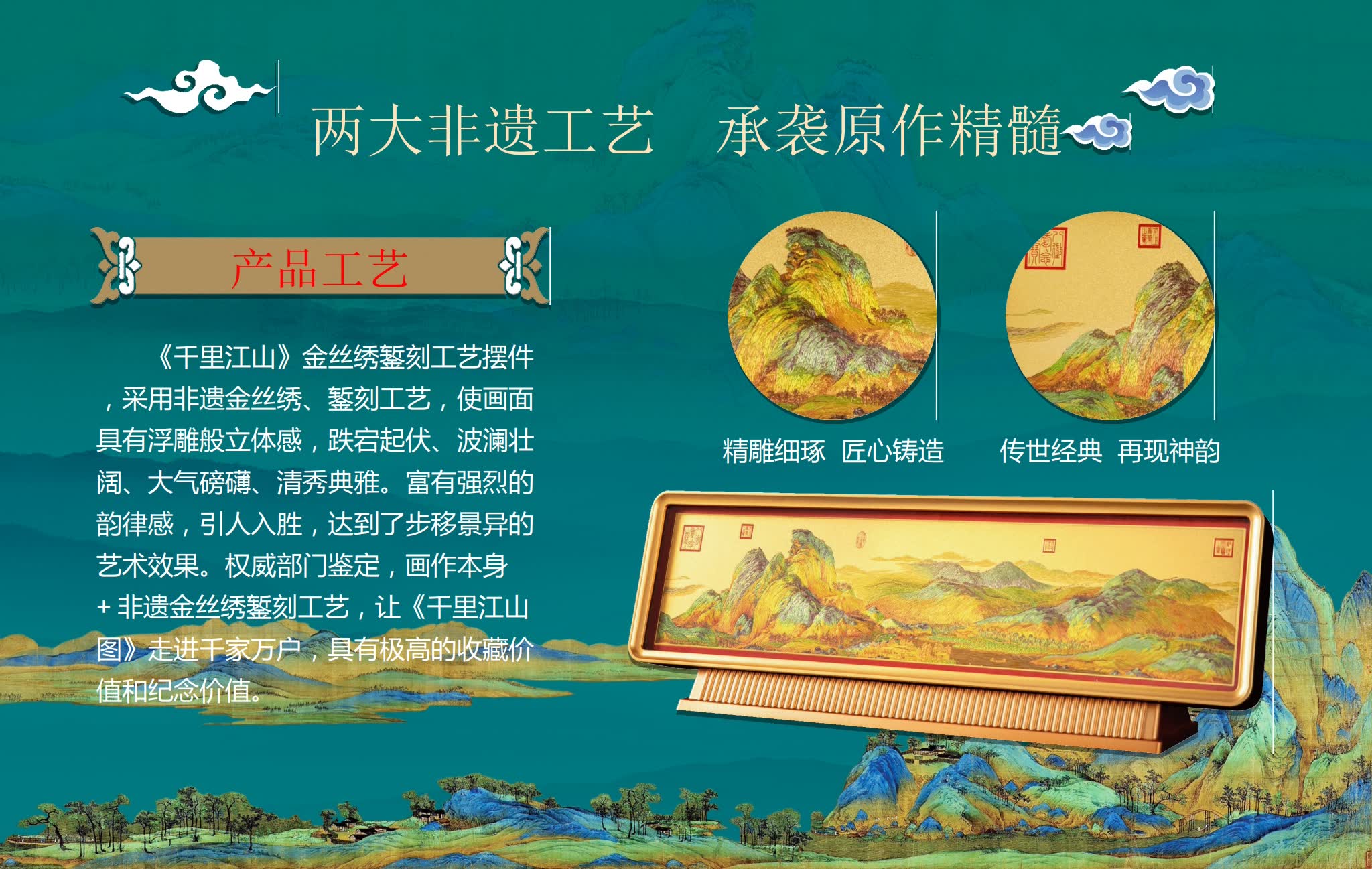 两大非遗工艺　承袭原作精髓

产品工艺

《千里江山》金丝绣錾刻工艺摆件，采用非遗金丝绣、錾刻工艺，使画面具有浮雕般立体感，跌宕起伏、波澜壮阔、大气磅礴、清秀典雅。富有强烈的韵律感，引人入胜，达到了步移景异的艺术效果。权威部门鉴定，画作本身+非遗金丝绣錾刻工艺，让《千里江山图》走进千家万户，具有极高的收藏价值和纪念价值。

精雕细琢　匠心铸造

传世经典　再现神韵